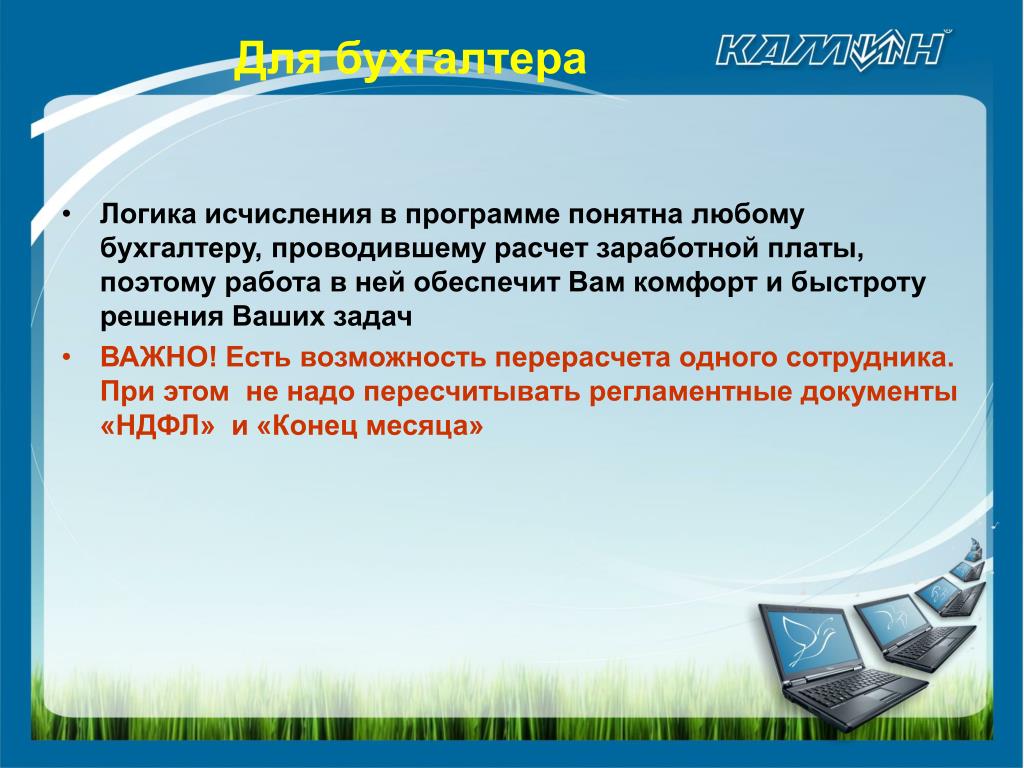 Для бухгалтера

КАМИН

• Логика исчисления в программе понятна любому бухгалтеру, проводившему расчет заработной платы, поэтому работа в ней обеспечит Вам комфорт и быстроту решения Ваших задач

• ВАЖНО! Есть возможность перерасчета одного сотрудника. При этом не надо пересчитывать регламентные документы «НДФЛ» и «Конец месяца»